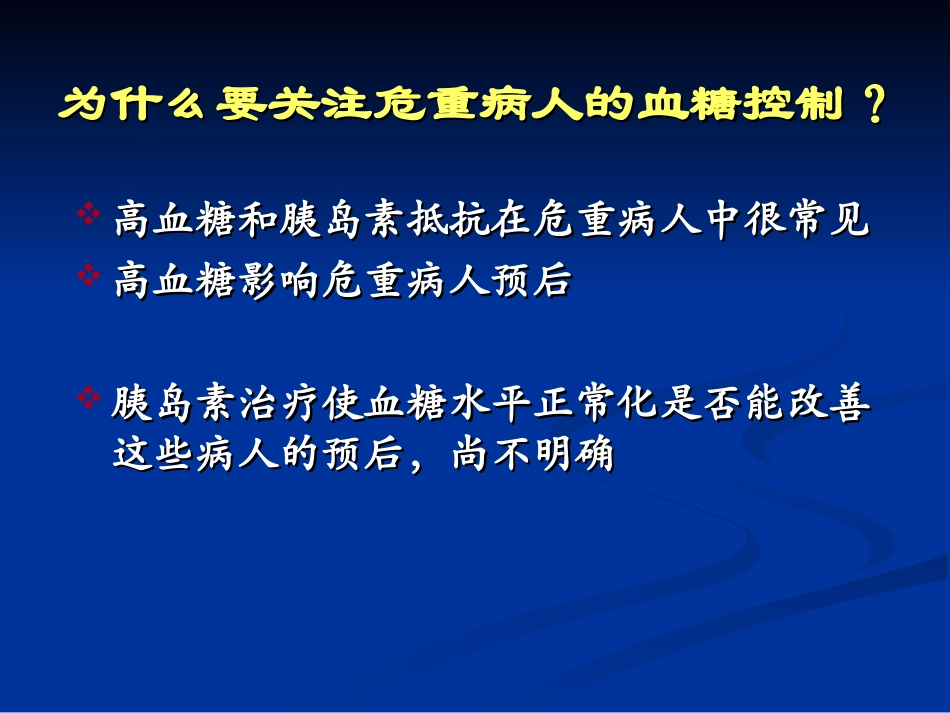 为什么要关注危重病人的血糖控制？

❖ 高血糖和胰岛素抵抗在危重病人中很常见
❖ 高血糖影响危重病人预后

❖ 胰岛素治疗使血糖水平正常化是否能改善这些病人的预后，尚不明确